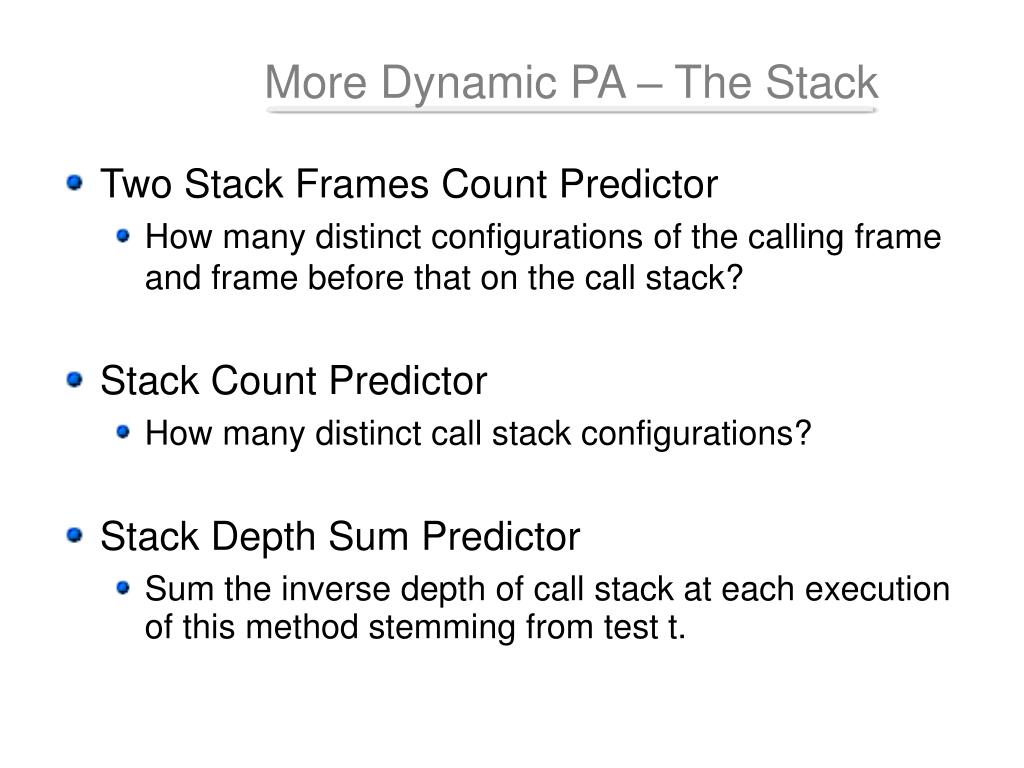 More Dynamic PA – The Stack

Two Stack Frames Count Predictor

How many distinct configurations of the calling frame and frame before that on the call stack?

Stack Count Predictor

How many distinct call stack configurations?

Stack Depth Sum Predictor

Sum the inverse depth of call stack at each execution of this method stemming from test t.